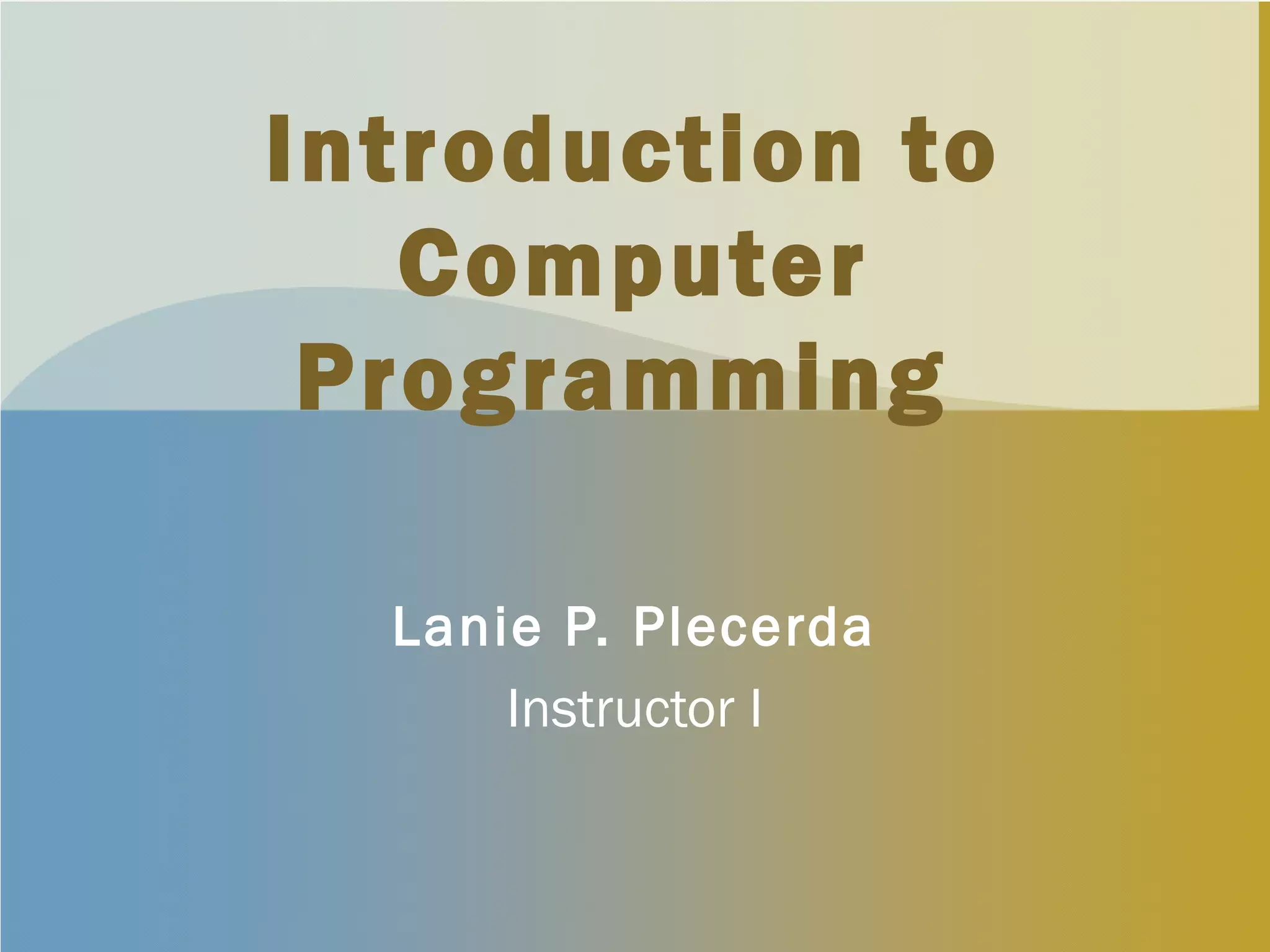 Introduction to Computer Programming

Lanie P. Plecerda
Instructor I